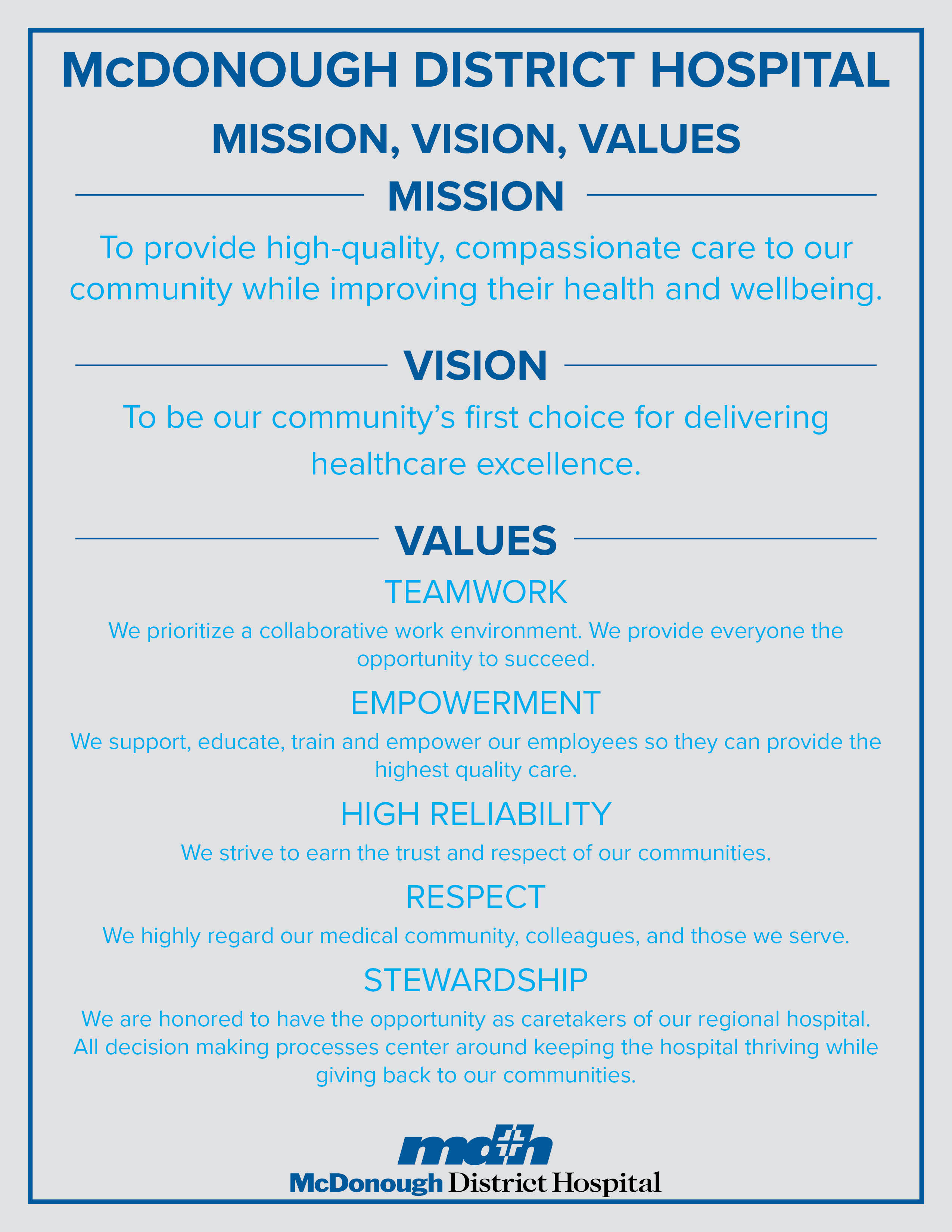 McDONOUGH DISTRICT HOSPITAL

MISSION, VISION, VALUES

MISSION

To provide high-quality, compassionate care to our community while improving their health and wellbeing.

VISION

To be our community's first choice for delivering healthcare excellence.

VALUES

TEAMWORK

We prioritize a collaborative work environment. We provide everyone the opportunity to succeed.

EMPOWERMENT

We support, educate, train and empower our employees so they can provide the highest quality care.

HIGH RELIABILITY

We strive to earn the trust and respect of our communities.

RESPECT

We highly regard our medical community, colleagues, and those we serve.

STEWARDSHIP

We are honored to have the opportunity as caretakers of our regional hospital. All decision making processes center around keeping the hospital thriving while giving back to our communities.

mdh

McDonough District Hospital